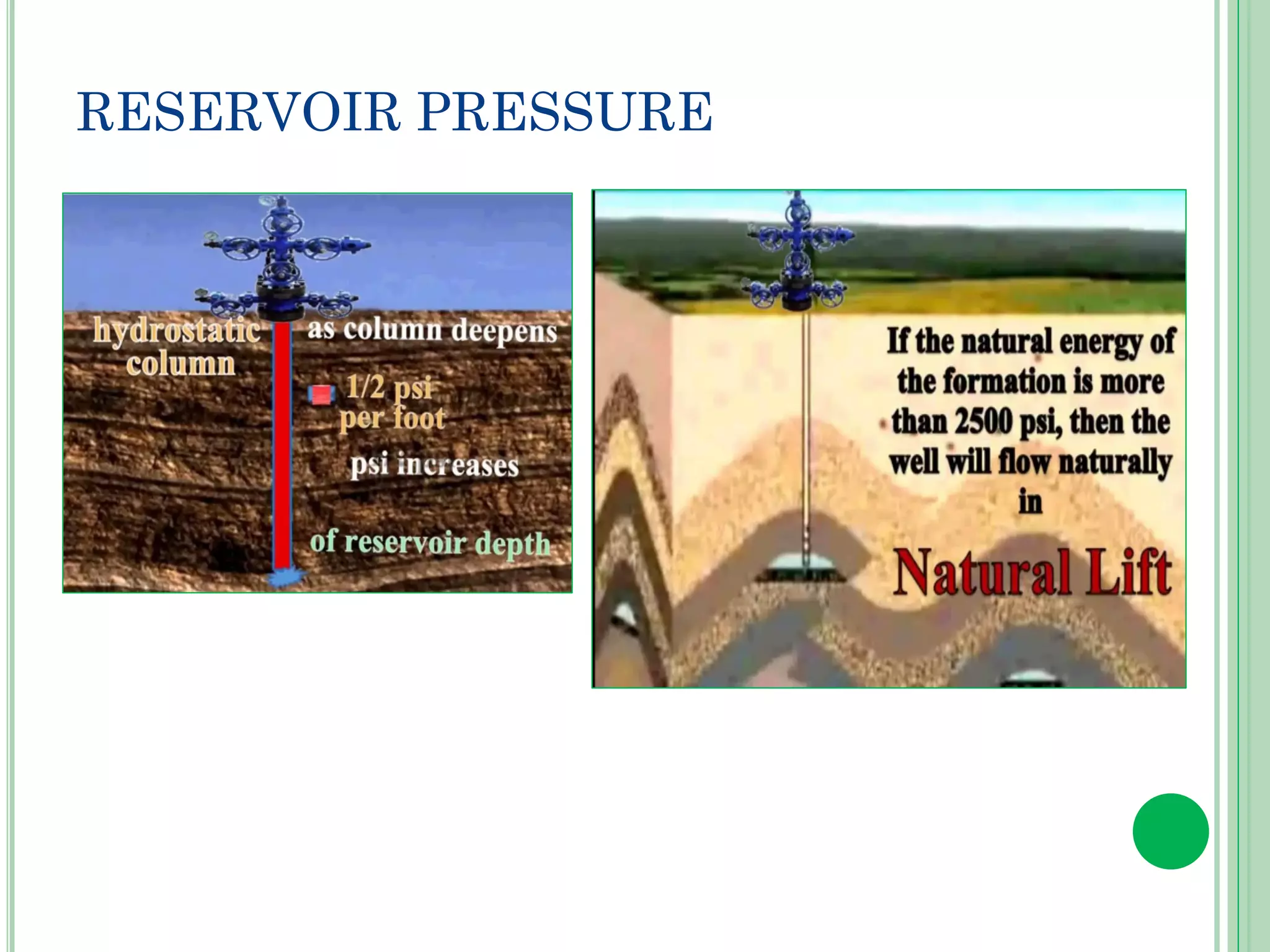 RESERVOIR PRESSURE

hydrostatic column

as column deepens

1/2 psi per foot

psi increases

of reservoir depth

If the natural energy of the formation is more than 2500 psi, then the well will flow naturally in

Natural Lift